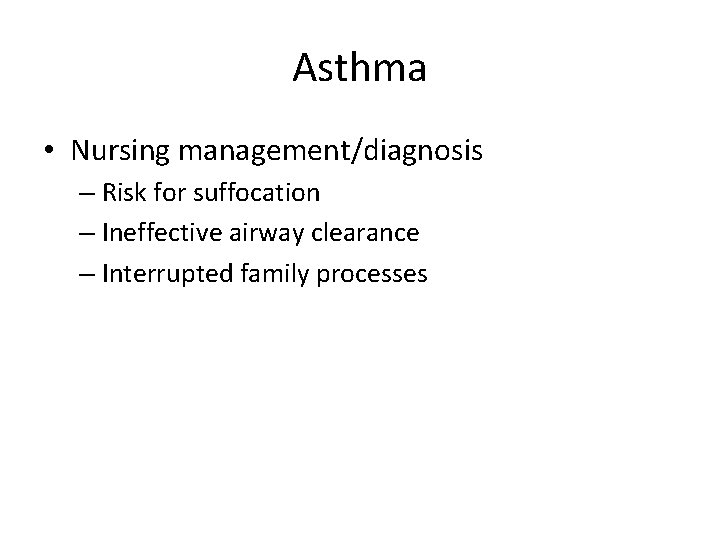 Asthma

• Nursing management/diagnosis
– Risk for suffocation
– Ineffective airway clearance
– Interrupted family processes